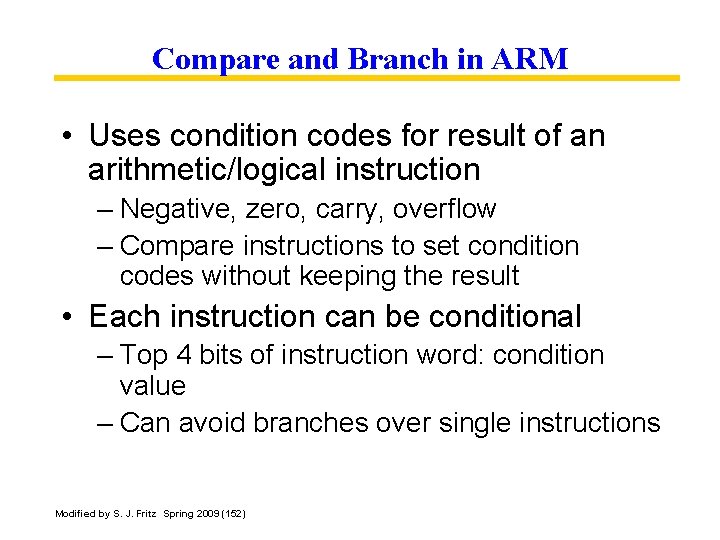 Compare and Branch in ARM

• Uses condition codes for result of an arithmetic/logical instruction
– Negative, zero, carry, overflow
– Compare instructions to set condition codes without keeping the result

• Each instruction can be conditional
– Top 4 bits of instruction word: condition value
– Can avoid branches over single instructions

Modified by S. J. Fritz Spring 2009 (152)